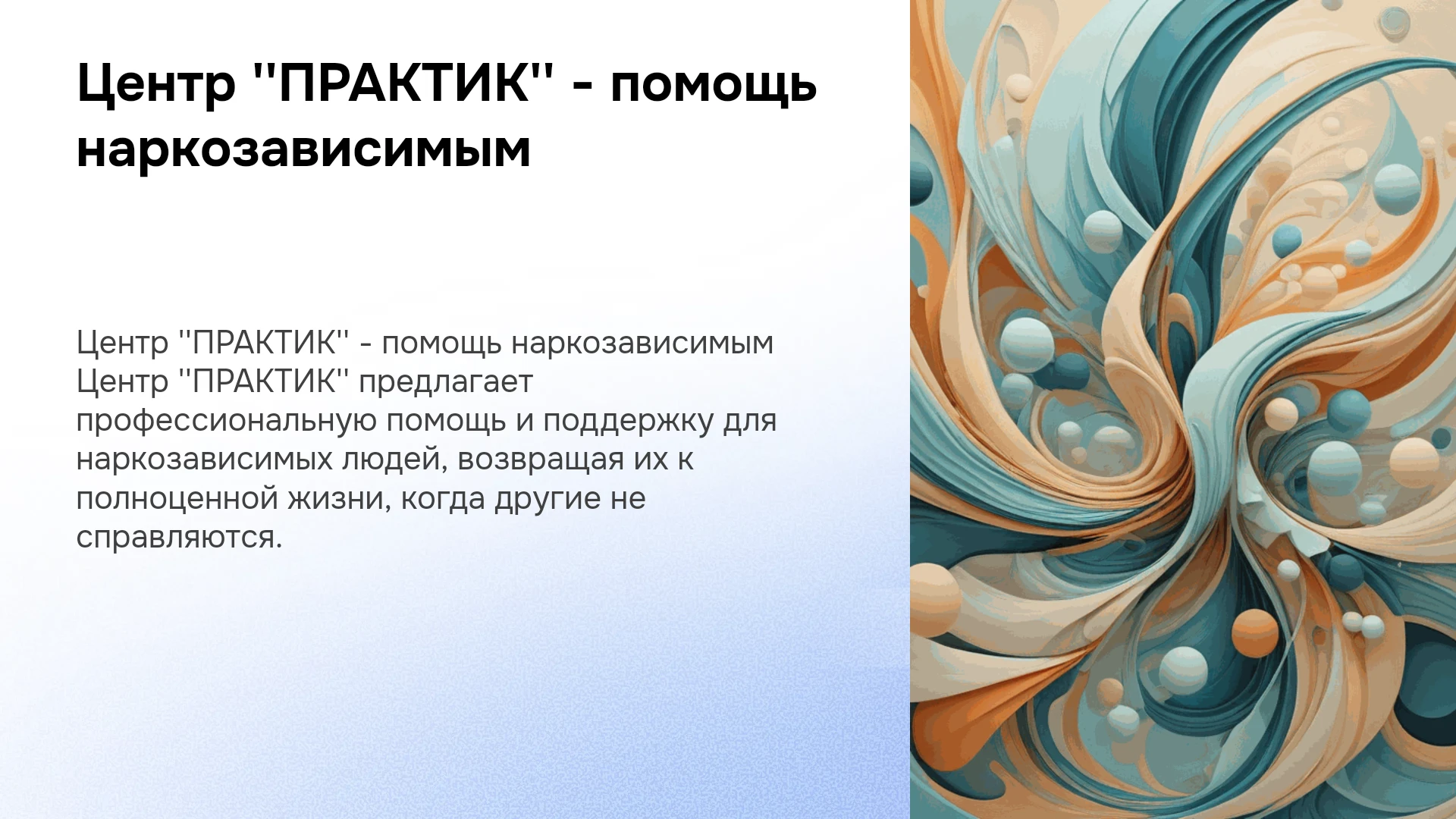 Центр "ПРАКТИК" - помощь наркозависимым

Центр "ПРАКТИК" - помощь наркозависимым Центр "ПРАКТИК" предлагает профессиональную помощь и поддержку для наркозависимых людей, возвращая их к полноценной жизни, когда другие не справляются.